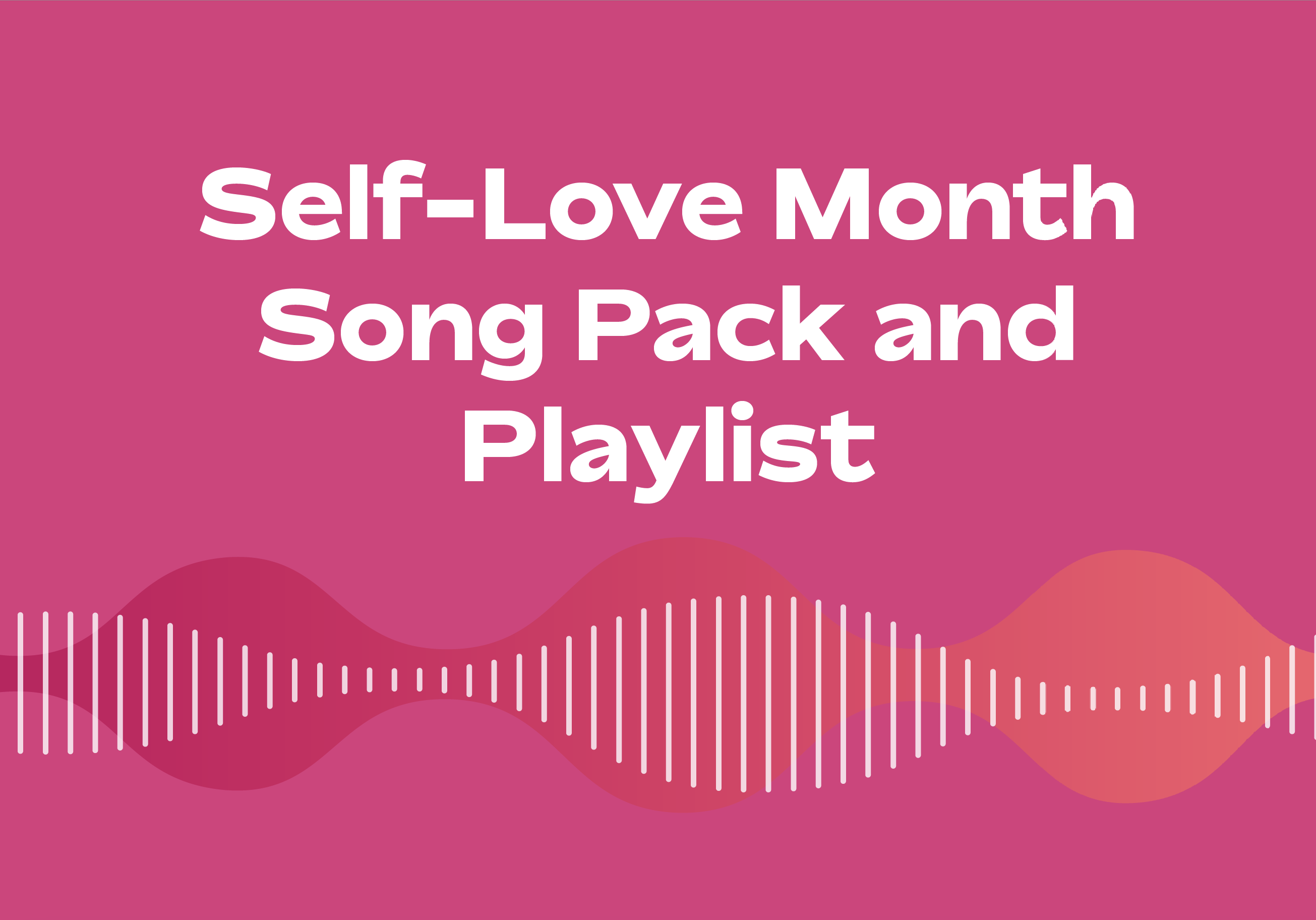 Self-Love Month Song Pack and Playlist